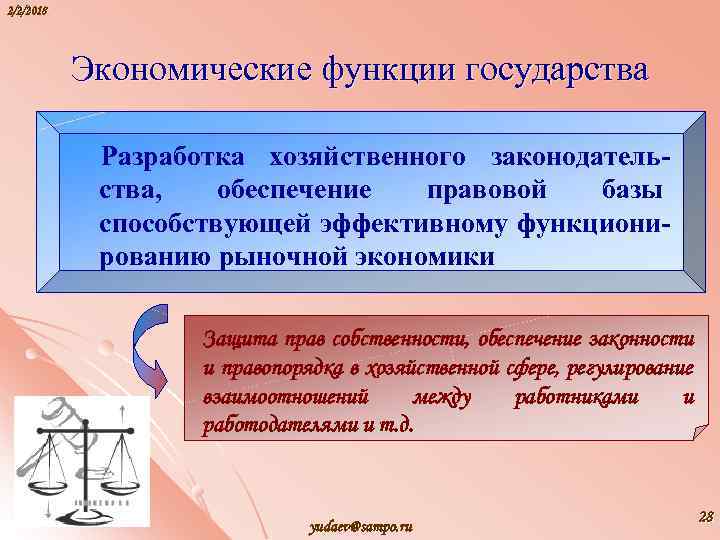 2/2/2018

Экономические функции государства

Разработка хозяйственного законодательства, обеспечение правовой базы способствующей эффективному функционированию рыночной экономики

Защита прав собственности, обеспечение законности и правопорядка в хозяйственной сфере, регулирование взаимоотношений между работниками и работодателями и т.д.

yudaev@sampo.ru

28